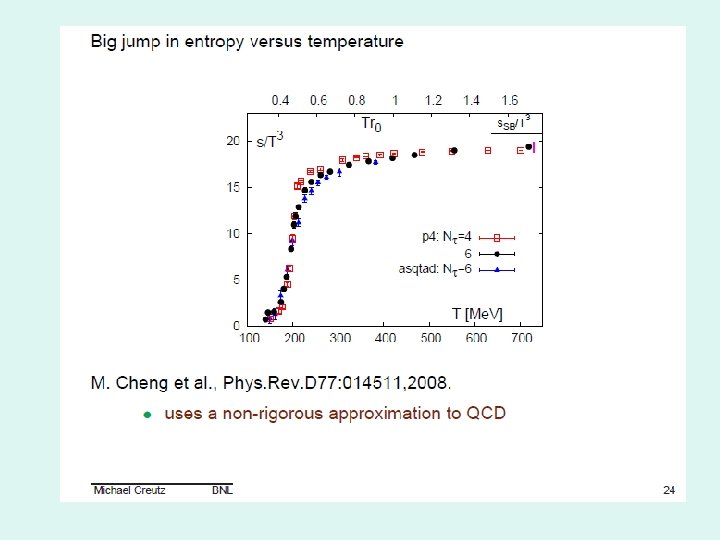 Big jump in entropy versus temperature

0.4 0.6 0.8 1 1.2 1.4 1.6

$Tr_0$

$s_{SB}/T^3$

$s/T^3$

20
15
10
5
0

p4: $N_\tau$=4
6
asqtad: $N_\tau$=6

T [MeV]

100 200 300 400 500 600 700

M. Cheng et al., Phys.Rev.D77:014511,2008.

• uses a non-rigorous approximation to QCD

Michael Creutz BNL

24